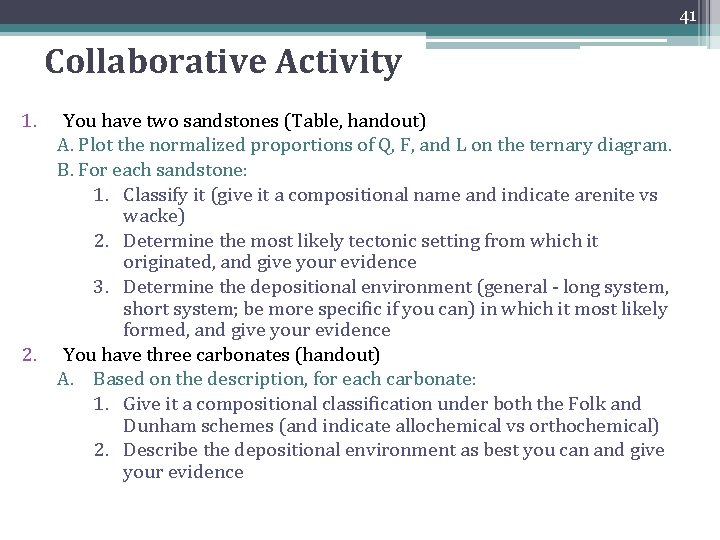 41

Collaborative Activity

1. You have two sandstones (Table, handout)
A. Plot the normalized proportions of Q, F, and L on the ternary diagram.
B. For each sandstone:
1. Classify it (give it a compositional name and indicate arenite vs wacke)
2. Determine the most likely tectonic setting from which it originated, and give your evidence
3. Determine the depositional environment (general - long system, short system; be more specific if you can) in which it most likely formed, and give your evidence
2. You have three carbonates (handout)
A. Based on the description, for each carbonate:
1. Give it a compositional classification under both the Folk and Dunham schemes (and indicate allochemical vs orthochemical)
2. Describe the depositional environment as best you can and give your evidence